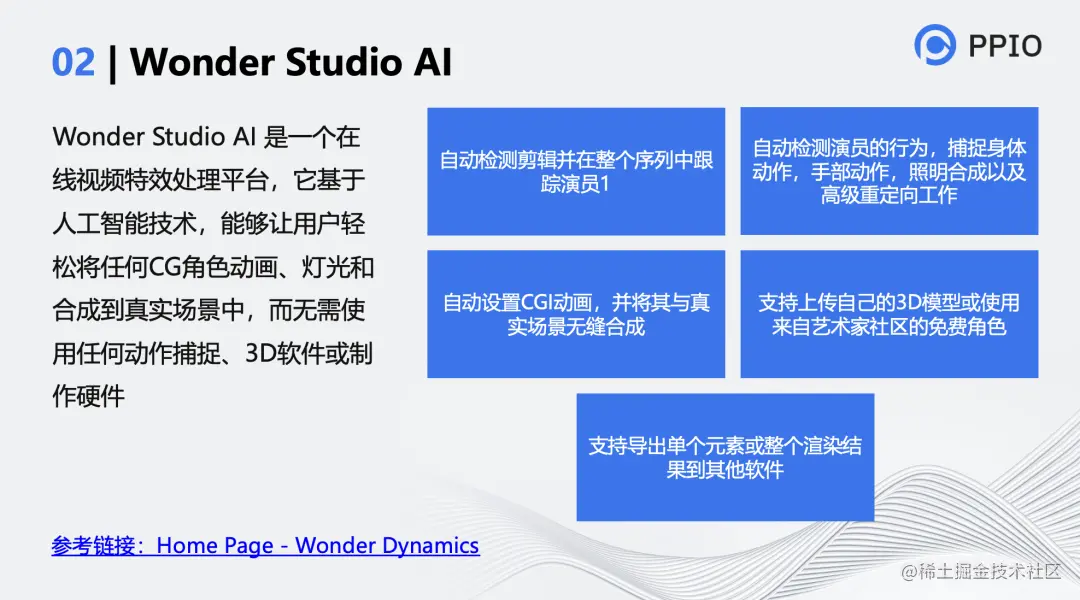 02 | Wonder Studio AI

PPIO

Wonder Studio AI 是一个在线视频特效处理平台，它基于人工智能技术，能够让用户轻松将任何CG角色动画、灯光和合成到真实场景中，而无需使用任何动作捕捉、3D软件或制作硬件

自动检测剪辑并在整个序列中跟踪演员1

自动检测演员的行为，捕捉身体动作，手部动作，照明合成以及高级重定向工作

自动设置CGI动画，并将其与真实场景无缝合成

支持上传自己的3D模型或使用来自艺术家社区的免费角色

支持导出单个元素或整个渲染结果到其他软件

参考链接：Home Page - Wonder Dynamics

@稀土掘金技术社区